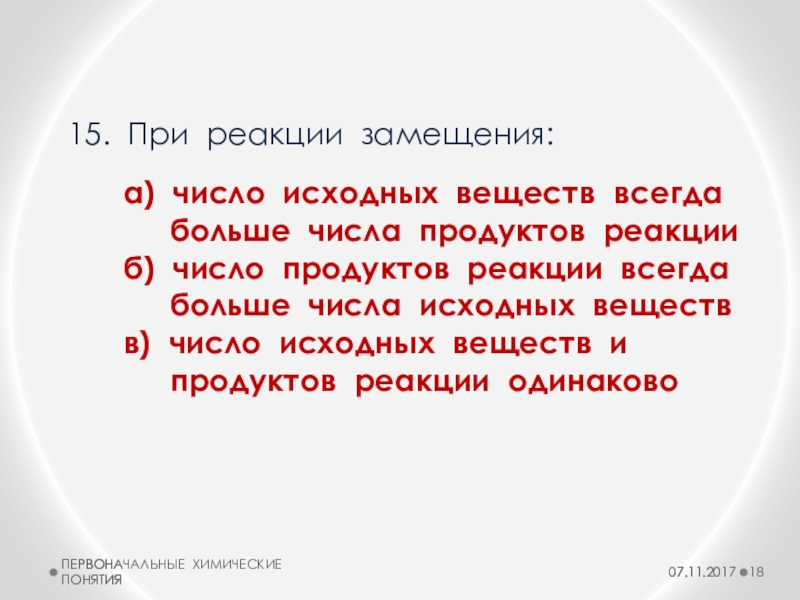 15. При реакции замещения:

а) число исходных веществ всегда больше числа продуктов реакции
б) число продуктов реакции всегда больше числа исходных веществ
в) число исходных веществ и продуктов реакции одинаково

ПЕРВОНАЧАЛЬНЫЕ ХИМИЧЕСКИЕ ПОНЯТИЯ

07.11.2017

18